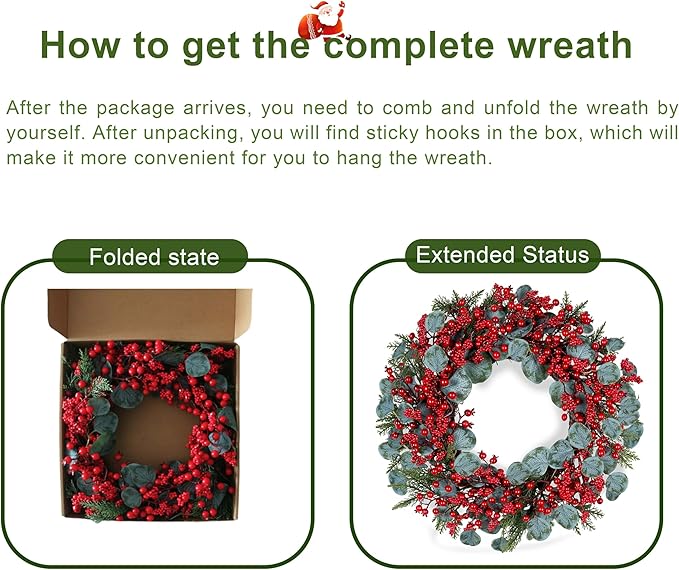 How to get the complete wreath

After the package arrives, you need to comb and unfold the wreath by yourself. After unpacking, you will find sticky hooks in the box, which will make it more convenient for you to hang the wreath.

Folded state

Extended Status